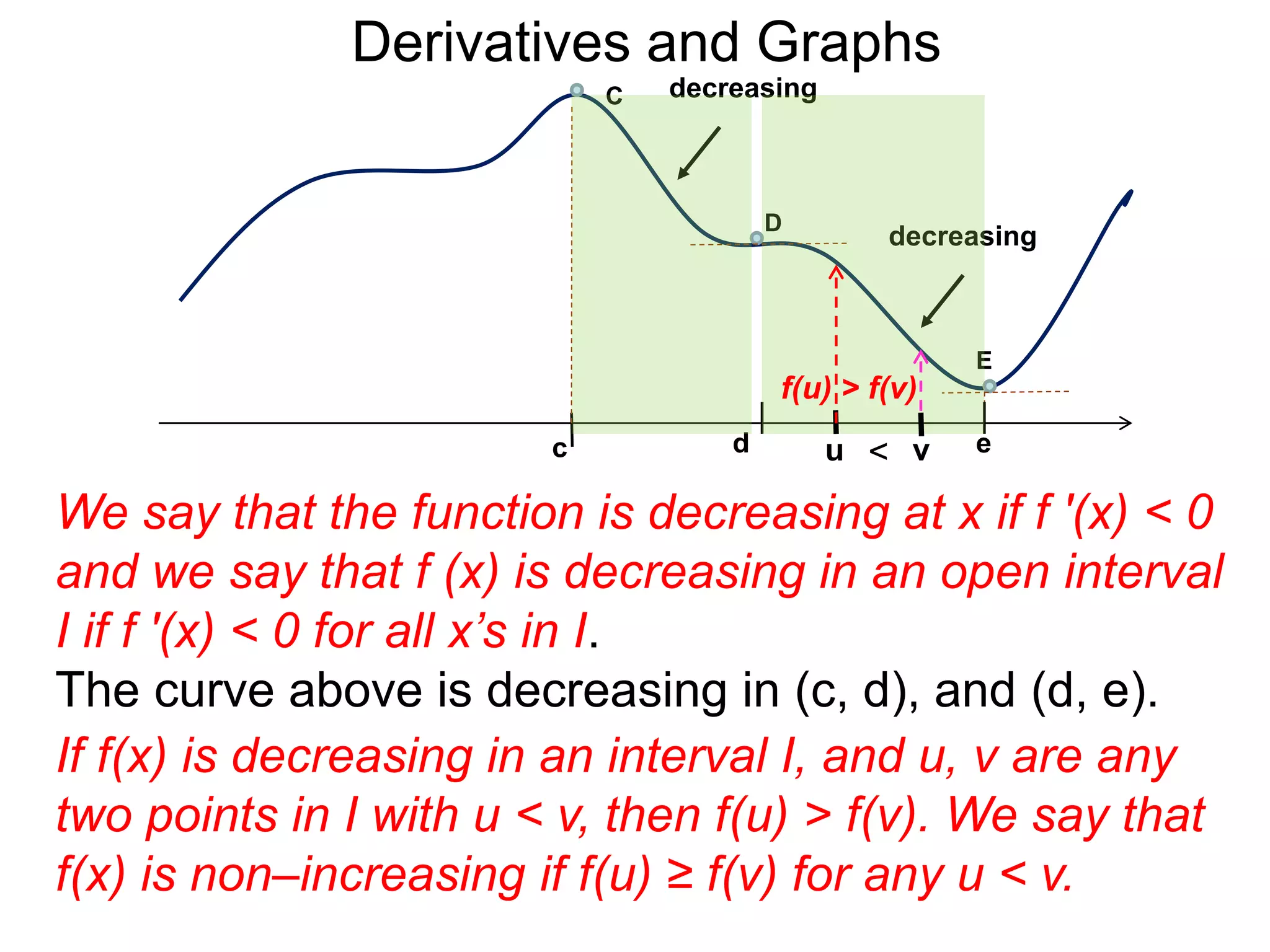 Derivatives and Graphs

C

decreasing

D

decreasing

E

f(u) > f(v)

c

d

u < v

e

We say that the function is decreasing at x if f '(x) < 0 and we say that f (x) is decreasing in an open interval I if f '(x) < 0 for all x's in I.

The curve above is decreasing in (c, d), and (d, e).

If f(x) is decreasing in an interval I, and u, v are any two points in I with u < v, then f(u) > f(v). We say that f(x) is non–increasing if f(u) ≥ f(v) for any u < v.